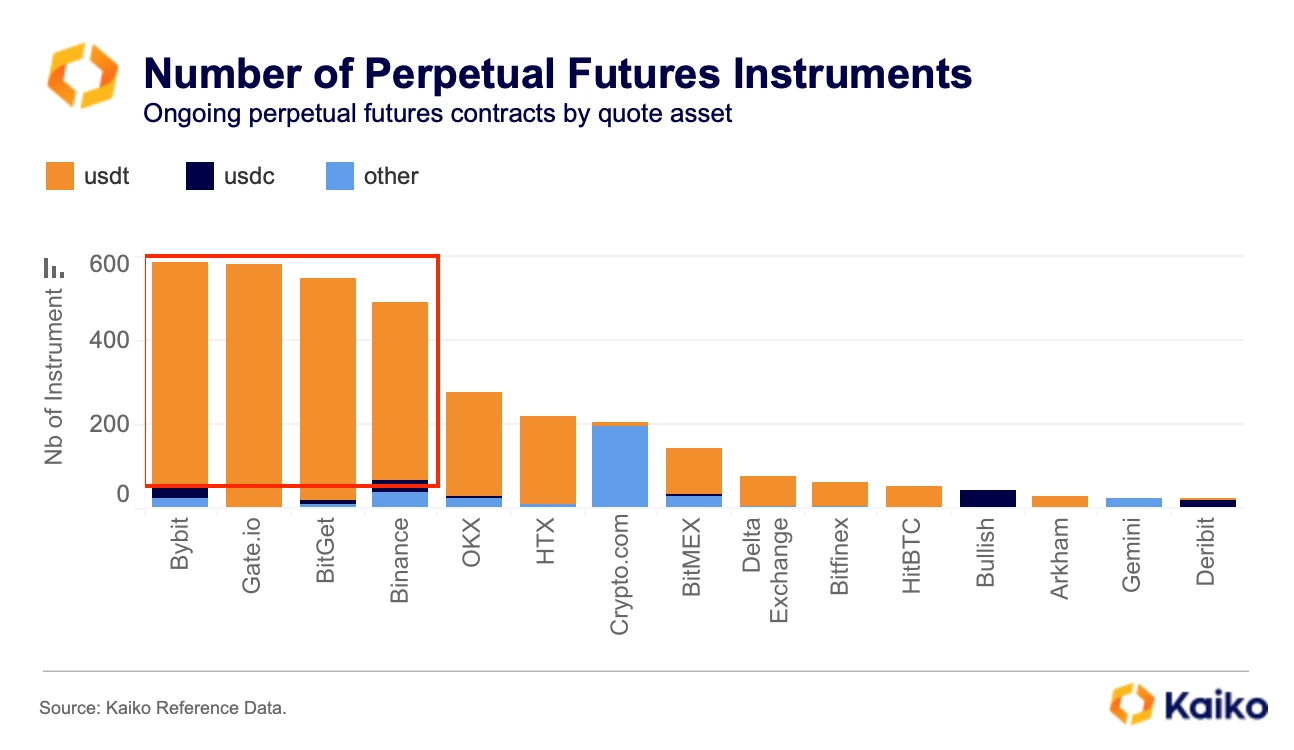 Number of Perpetual Futures Instruments
Ongoing perpetual futures contracts by quote asset

usdt usdc other

Nb of Instrument

600
400
200
0

Bybit
Gate.io
BitGet
Binance
OKX
HTX
Crypto.com
BitMEX
Delta Exchange
Bitfinex
HitBTC
Bullish
Arkham
Gemini
Deribit

Source: Kaiko Reference Data.

Kaiko